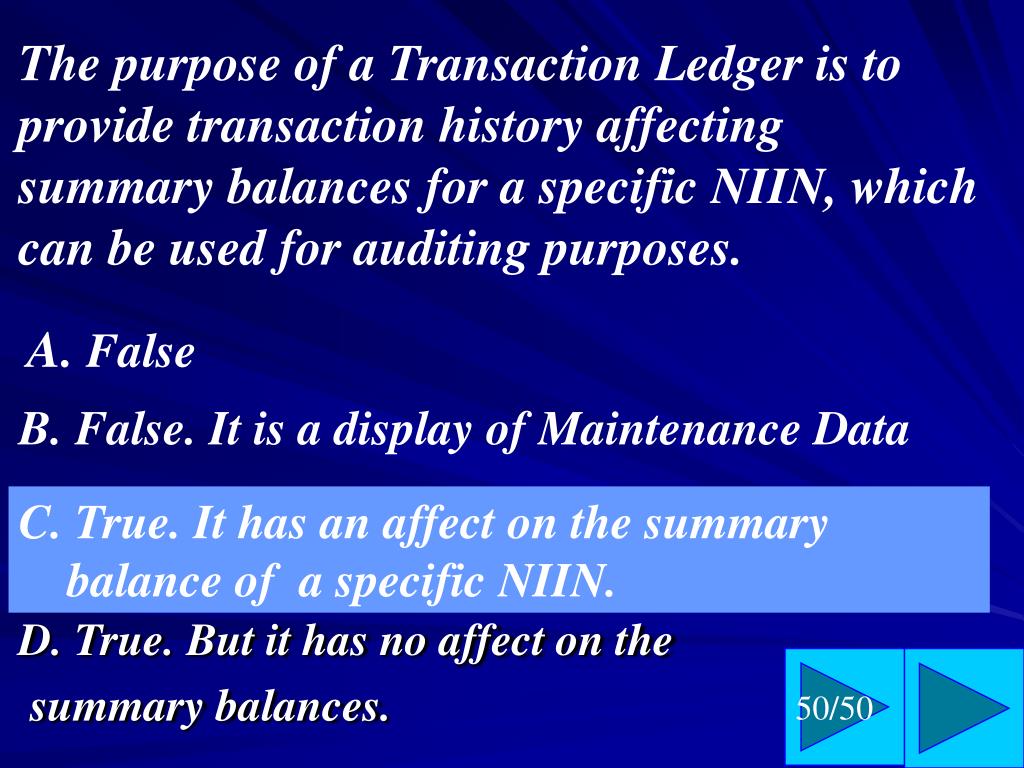 The purpose of a Transaction Ledger is to provide transaction history affecting summary balances for a specific NIIN, which can be used for auditing purposes.

A. False

B. False. It is a display of Maintenance Data

C. True. It has an affect on the summary balance of a specific NIIN.

D. True. But it has no affect on the summary balances.

50/50